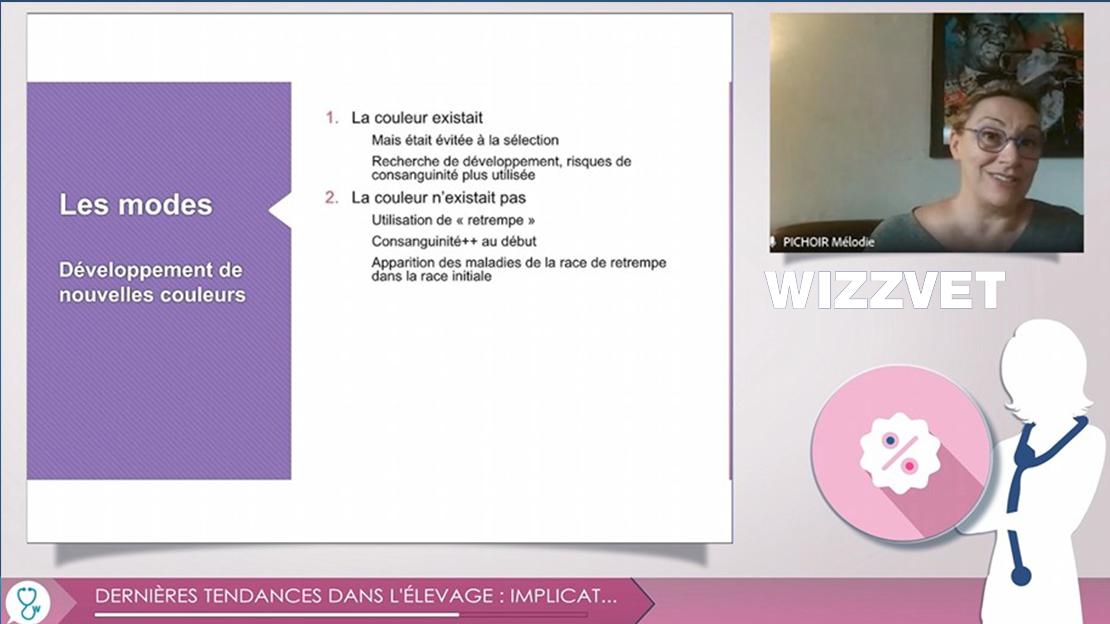 Les modes

Développement de nouvelles couleurs

1. La couleur existait

Mais était évitée à la sélection

Recherche de développement, risques de consanguinité plus utilisée

2. La couleur n'existait pas

Utilisation de « retrempe »

Consanguinité++ au début

Apparition des maladies de la race de retrempe dans la race initiale

PICHOIR Mélodie

WIZZVET

%

DERNIÈRES TENDANCES DANS L'ÉLEVAGE : IMPLICAT...